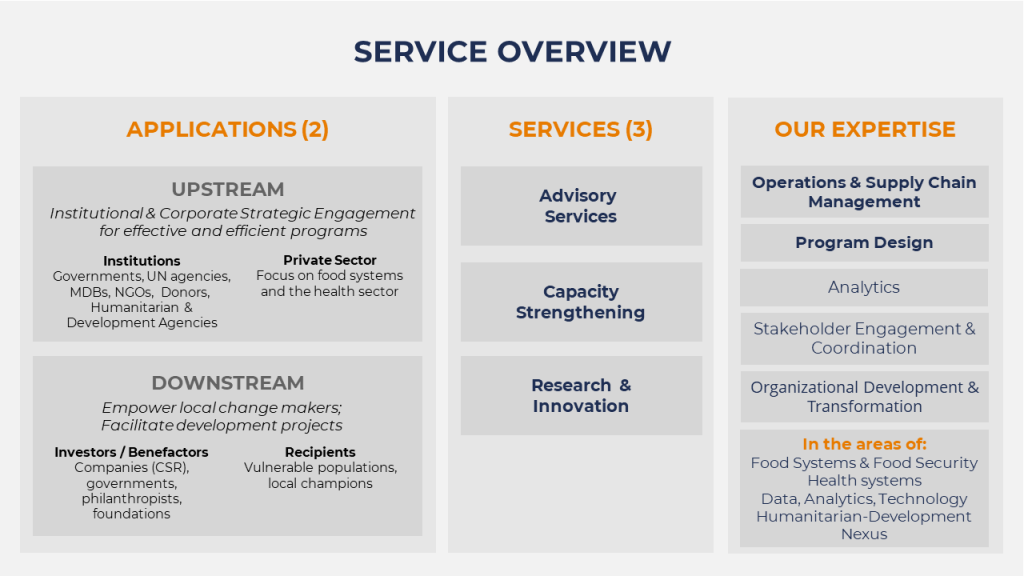 SERVICE OVERVIEW

APPLICATIONS (2)

UPSTREAM
Institutional & Corporate Strategic Engagement for effective and efficient programs

Institutions
Governments, UN agencies, MDBs, NGOs, Donors, Humanitarian & Development Agencies

Private Sector
Focus on food systems and the health sector

DOWNSTREAM
Empower local change makers; Facilitate development projects

Investors / Benefactors
Companies (CSR), governments, philanthropists, foundations

Recipients
Vulnerable populations, local champions

SERVICES (3)

Advisory Services

Capacity Strengthening

Research & Innovation

OUR EXPERTISE

Operations & Supply Chain Management

Program Design

Analytics

Stakeholder Engagement & Coordination

Organizational Development & Transformation

In the areas of:
Food Systems & Food Security
Health systems
Data, Analytics, Technology
Humanitarian-Development Nexus